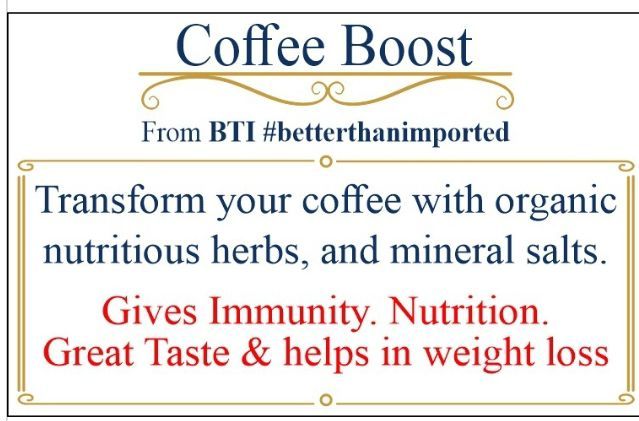 Coffee Boost

From BTI #betterthanimported

Transform your coffee with organic nutritious herbs, and mineral salts.

Gives Immunity. Nutrition. Great Taste & helps in weight loss